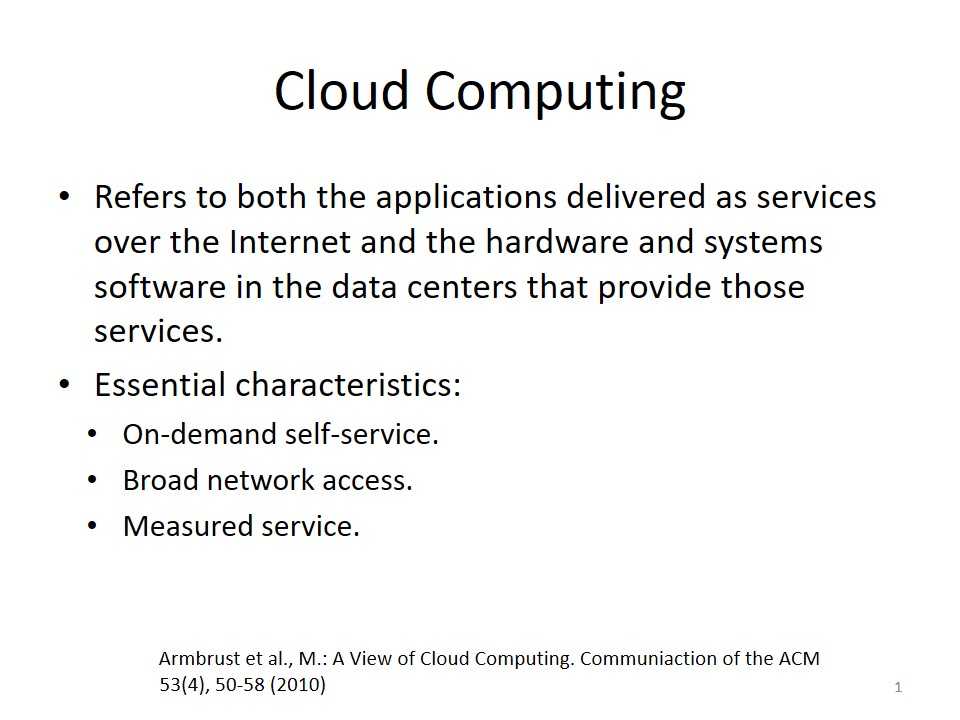 Cloud Computing

• Refers to both the applications delivered as services over the Internet and the hardware and systems software in the data centers that provide those services.
• Essential characteristics:
  • On-demand self-service.
  • Broad network access.
  • Measured service.

Armbrust et al., M.: A View of Cloud Computing. Communiaction of the ACM 53(4), 50-58 (2010)

1